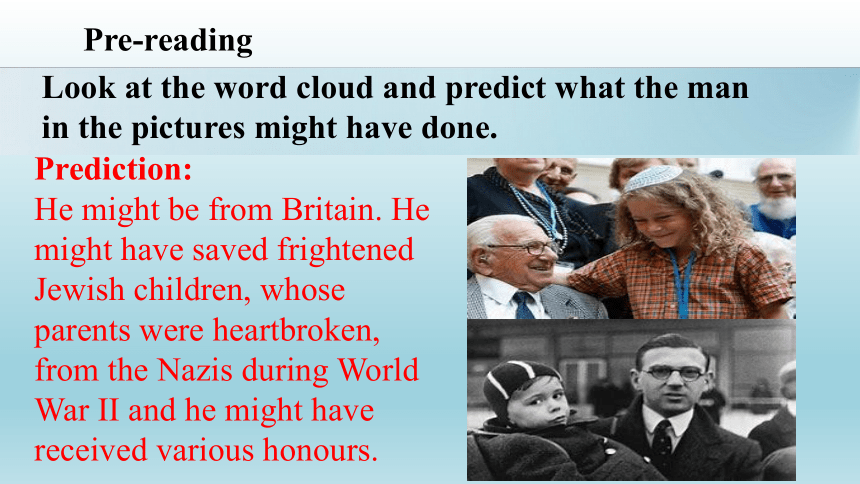 Pre-reading

Look at the word cloud and predict what the man in the pictures might have done.

Prediction:

He might be from Britain. He might have saved frightened Jewish children, whose parents were heartbroken, from the Nazis during World War II and he might have received various honours.